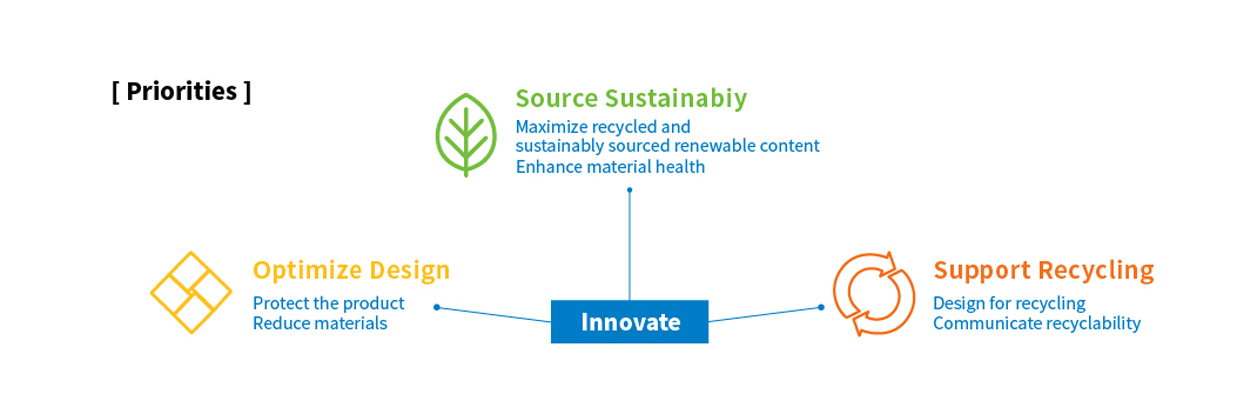 [ Priorities ]

Source Sustainabiy
Maximize recycled and sustainably sourced renewable content
Enhance material health

Optimize Design
Protect the product
Reduce materials

Innovate

Support Recycling
Design for recycling
Communicate recyclability